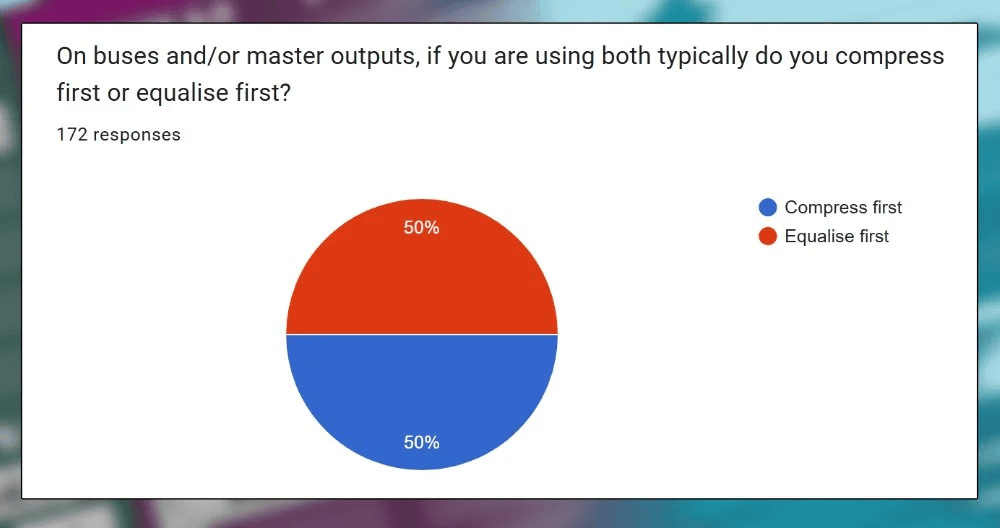 On buses and/or master outputs, if you are using both typically do you compress first or equalise first?

172 responses

50%

50%

Compress first
Equalise first